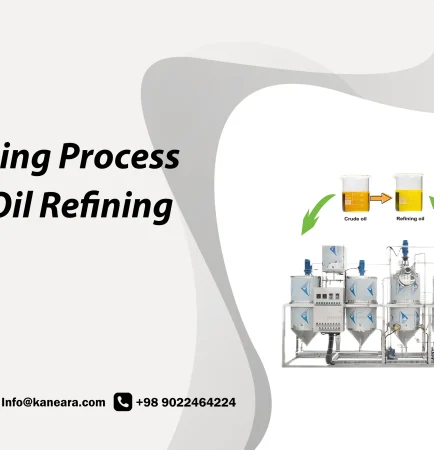 ing Process
Oil Refining

Crude oil
Refining oil

Info@kaneara.com +98 9022464224